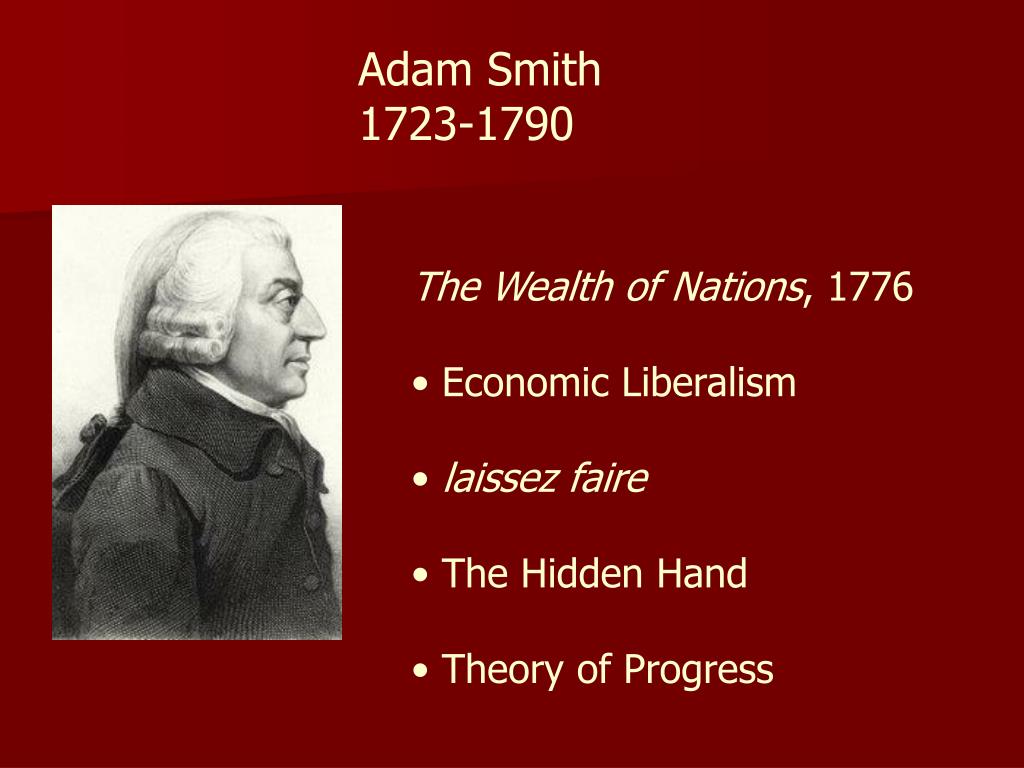 Adam Smith
1723-1790

The Wealth of Nations, 1776

• Economic Liberalism

• laissez faire

• The Hidden Hand

• Theory of Progress